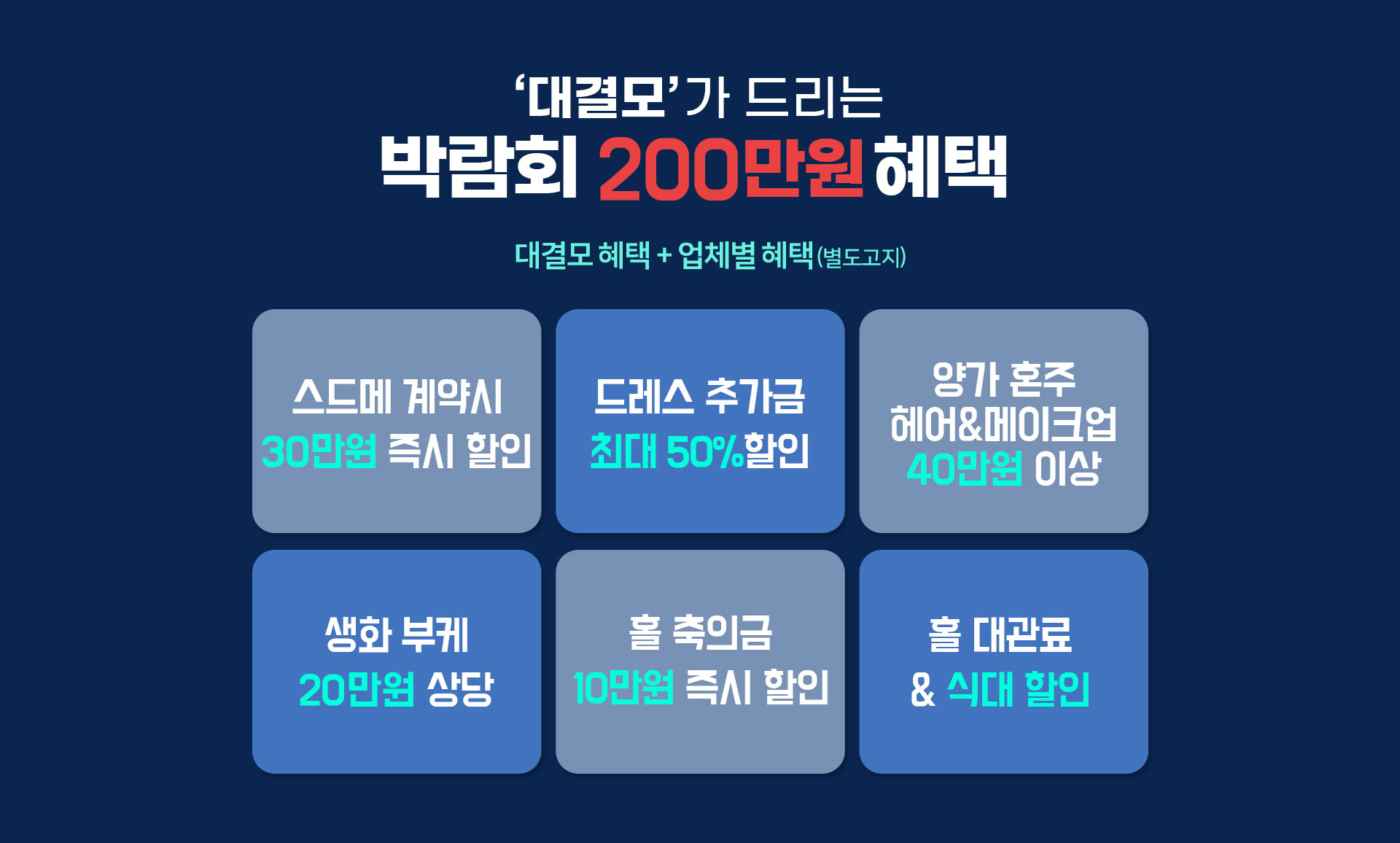 ‘대결모’가 드리는
박람회 200만원 혜택

대결모 혜택 + 업체별 혜택(별도고지)

스드메 계약시
30만원 즉시 할인

드레스 추가금
최대 50%할인

양가 혼주
헤어&메이크업
40만원 이상

생화 부케
20만원 상당

홀 축의금
10만원 즉시 할인

홀 대관료
& 식대 할인